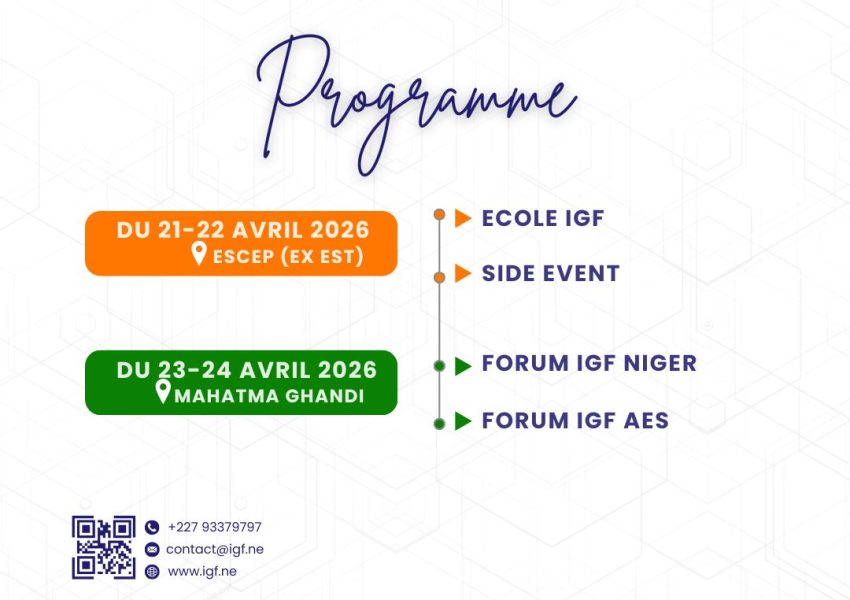 Programme

DU 21-22 AVRIL 2026
ESCEP (EX EST)

ECOLE IGF

SIDE EVENT

DU 23-24 AVRIL 2026
MAHATMA GHANDI

FORUM IGF NIGER

FORUM IGF AES

+227 93379797
contact@igf.ne
www.igf.ne